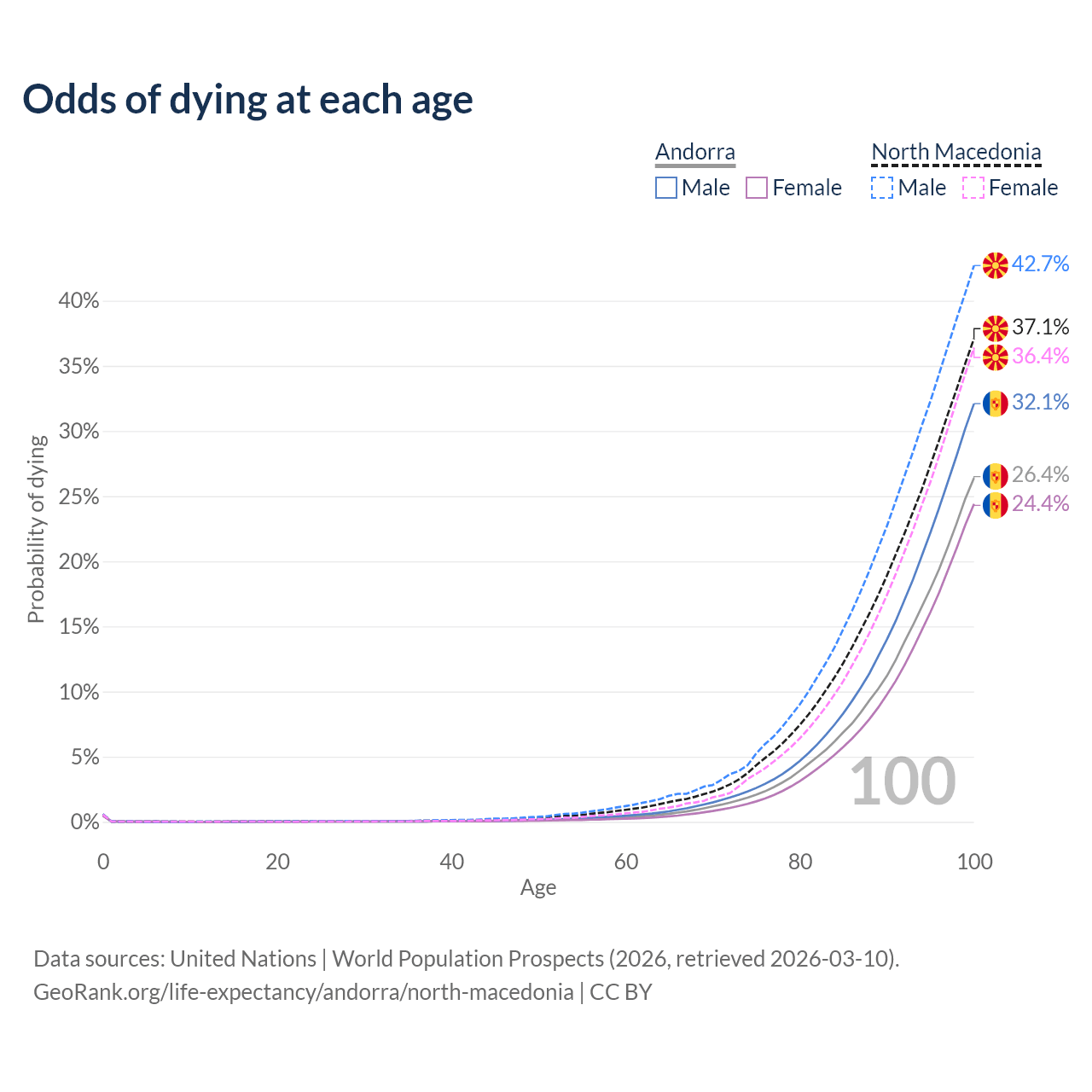 Odds of dying at each age

Andorra
Male Female

North Macedonia
Male Female

42.7%
37.1%
36.4%
32.1%
26.4%
24.4%

40%
35%
30%
25%
20%
15%
10%
5%
0%

Probability of dying

100

0
20
40
60
80
100
Age

Data sources: United Nations | World Population Prospects (2026, retrieved 2026-03-10).
GeoRank.org/life-expectancy/andorra/north-macedonia | CC BY